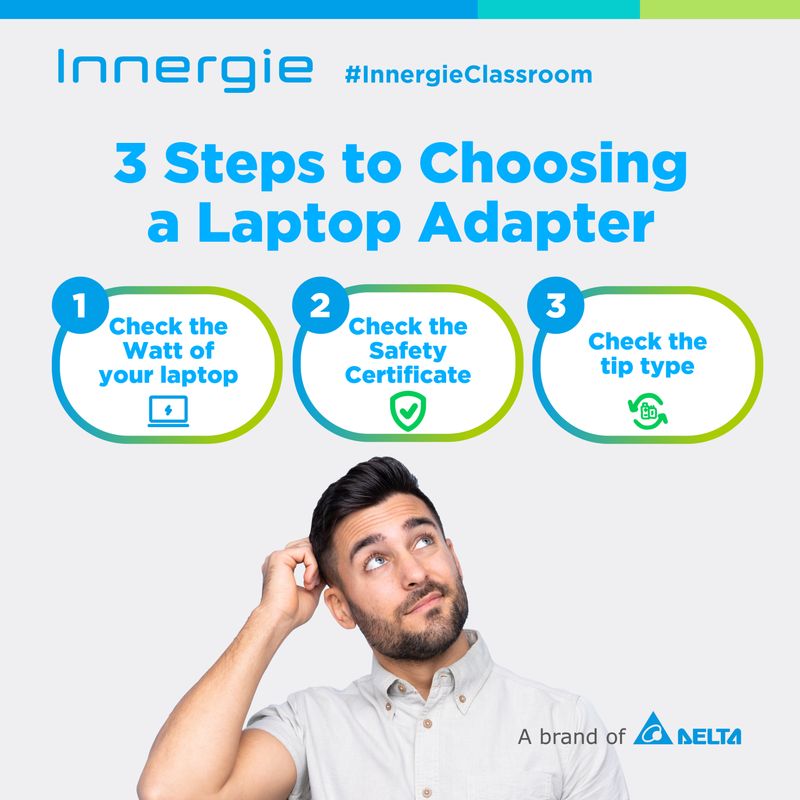 Innergie #InnergieClassroom

3 Steps to Choosing a Laptop Adapter

1 Check the Watt of your laptop

2 Check the Safety Certificate

3 Check the tip type

A brand of DELTA